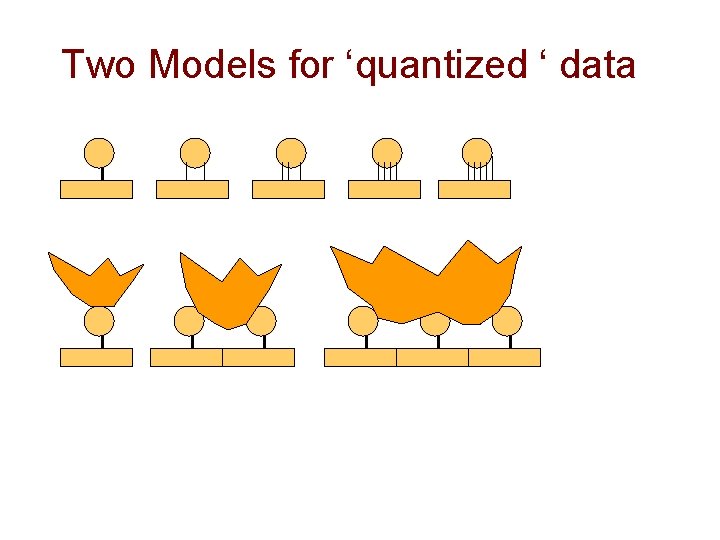 Two Models for ‘quantized ‘ data